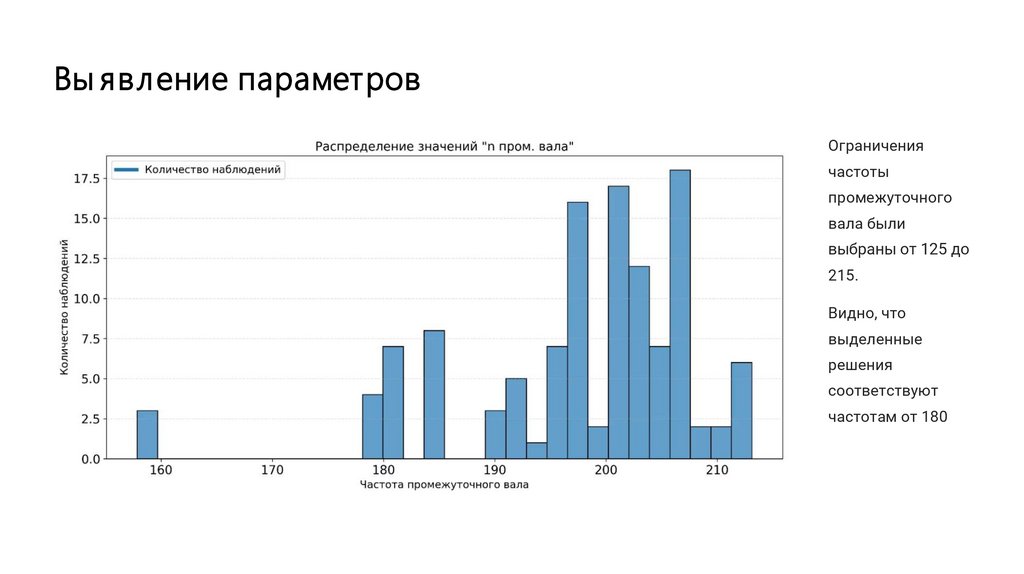 Выявление параметров

Распределение значений "n пром. вала"

Количество наблюдений

Количество наблюдений

17.5
15.0
12.5
10.0
7.5
5.0
2.5
0.0

160 170 180 190 200 210

Частота промежуточного вала

Ограничения частоты промежуточного вала были выбраны от 125 до 215.

Видно, что выделенные решения соответствуют частотам от 180